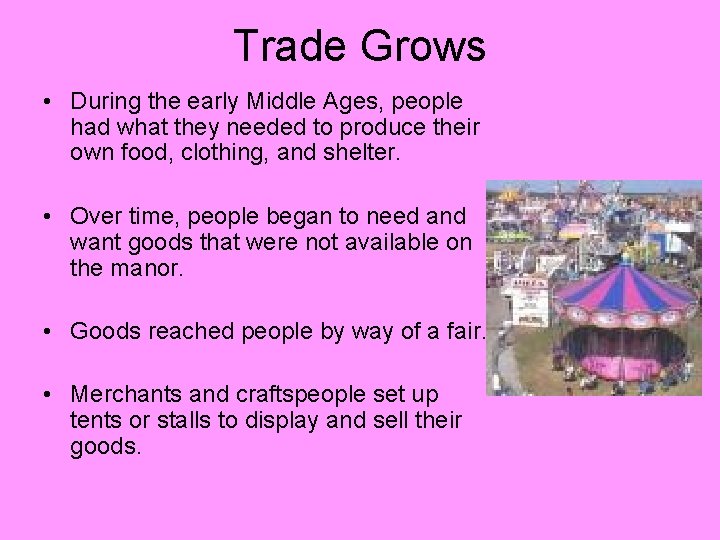 Trade Grows

• During the early Middle Ages, people had what they needed to produce their own food, clothing, and shelter.

• Over time, people began to need and want goods that were not available on the manor.

• Goods reached people by way of a fair.

• Merchants and craftspeople set up tents or stalls to display and sell their goods.